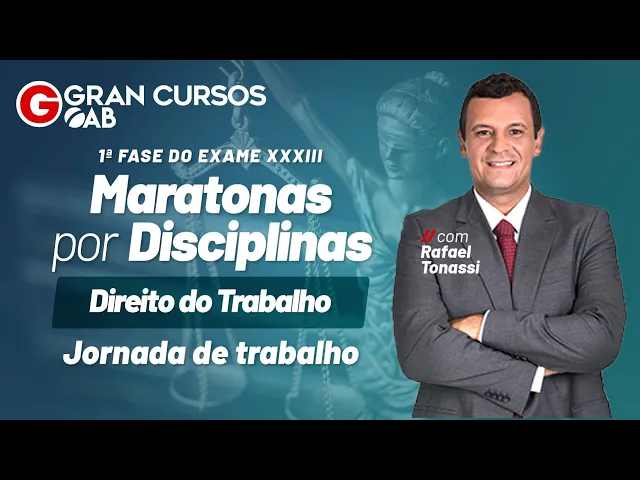 G GRAN CURSOS OAB

1ª FASE DO EXAME XXXIII

Maratonas por Disciplinas

Direito do Trabalho

Jornada de trabalho

// com Rafael Tonassi